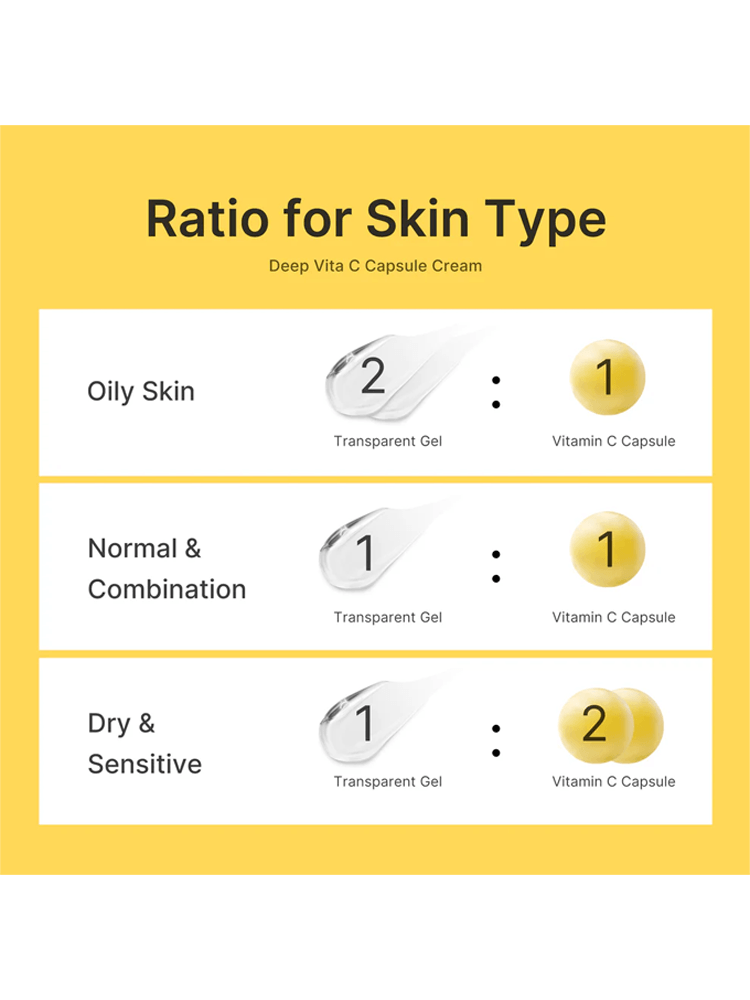 Ratio for Skin Type

Deep Vita C Capsule Cream

Oily Skin

2 : 1

Transparent Gel

Vitamin C Capsule

Normal & Combination

1 : 1

Transparent Gel

Vitamin C Capsule

Dry & Sensitive

1 : 2

Transparent Gel

Vitamin C Capsule